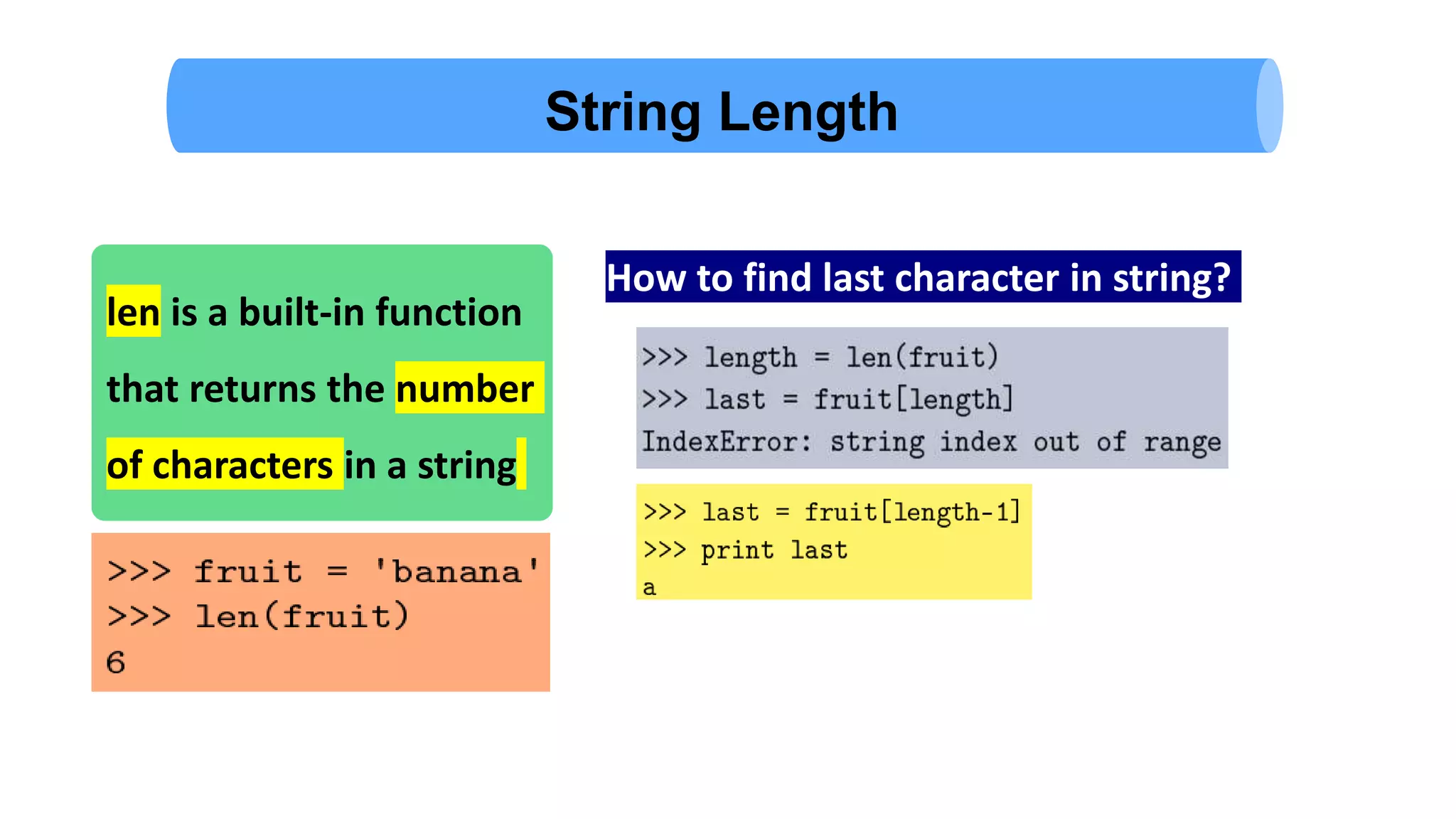 String Length

len is a built-in function that returns the number of characters in a string

>>> fruit = 'banana'
>>> len(fruit)
6

How to find last character in string?

>>> length = len(fruit)
>>> last = fruit[length]
IndexError: string index out of range

>>> last = fruit[length-1]
>>> print last
a